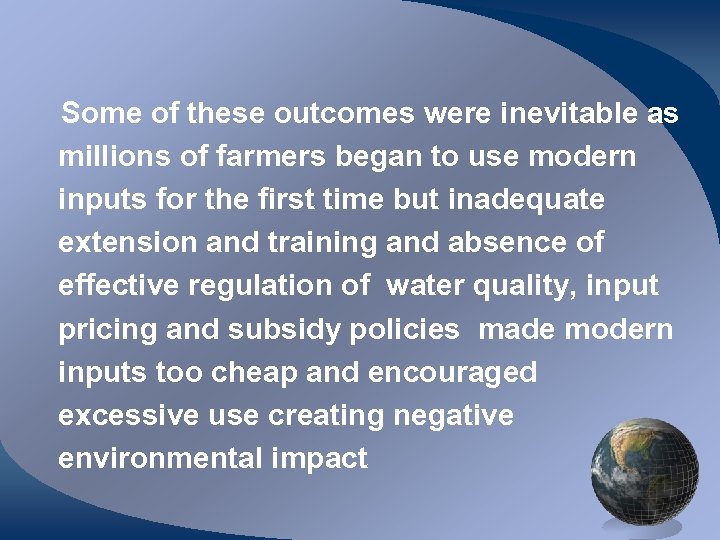 Some of these outcomes were inevitable as millions of farmers began to use modern inputs for the first time but inadequate extension and training and absence of effective regulation of water quality, input pricing and subsidy policies made modern inputs too cheap and encouraged excessive use creating negative environmental impact